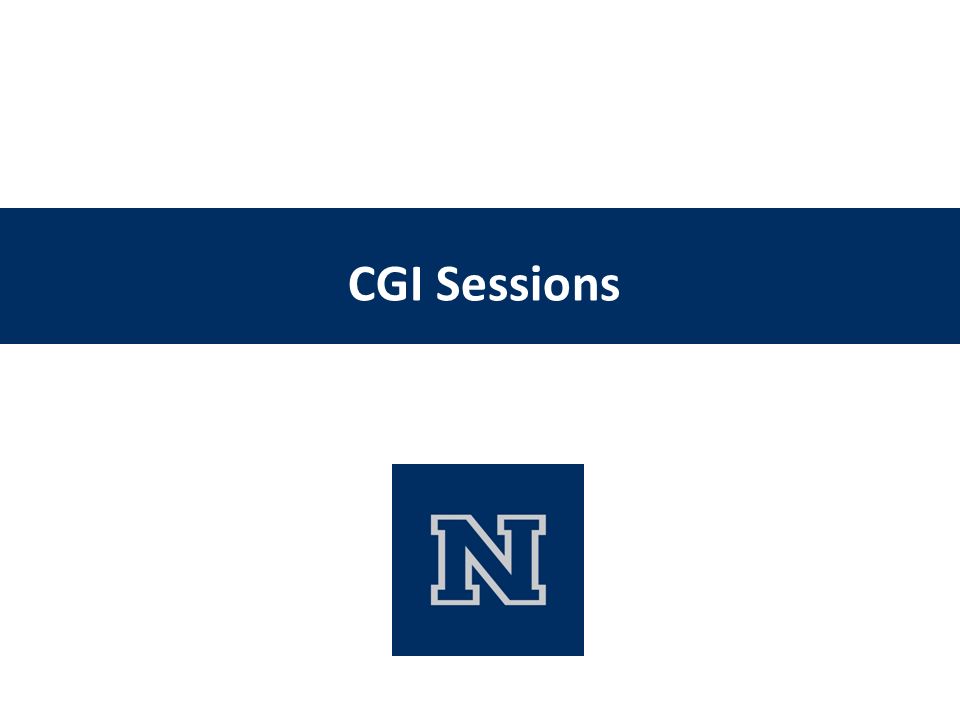 CGI Sessions

N